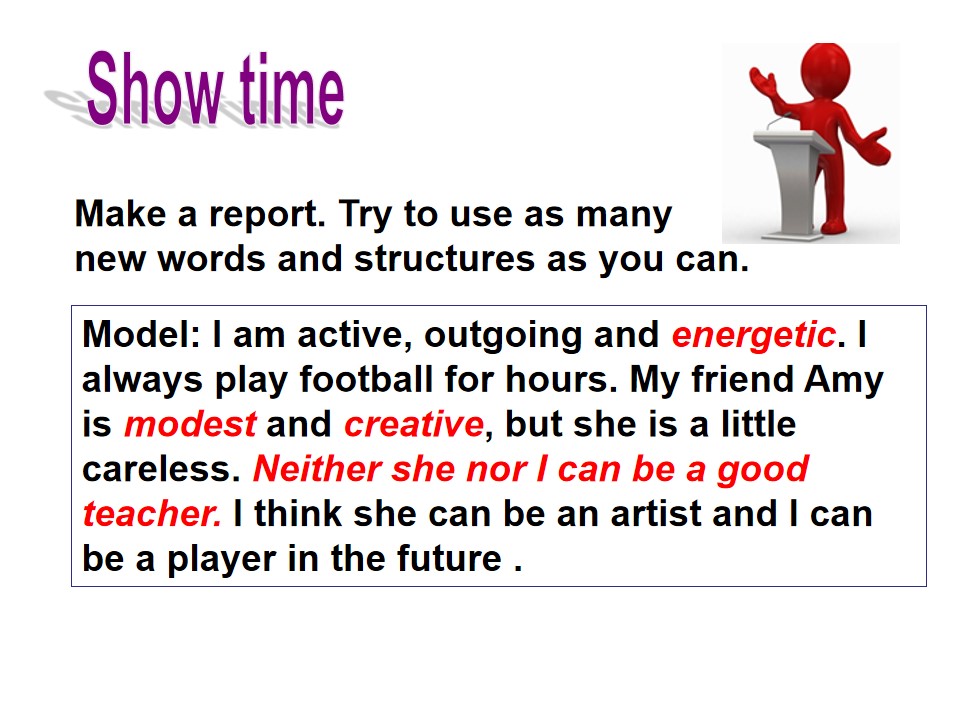 Show time

Make a report. Try to use as many new words and structures as you can.

Model: I am active, outgoing and energetic. I always play football for hours. My friend Amy is modest and creative, but she is a little careless. Neither she nor I can be a good teacher. I think she can be an artist and I can be a player in the future .